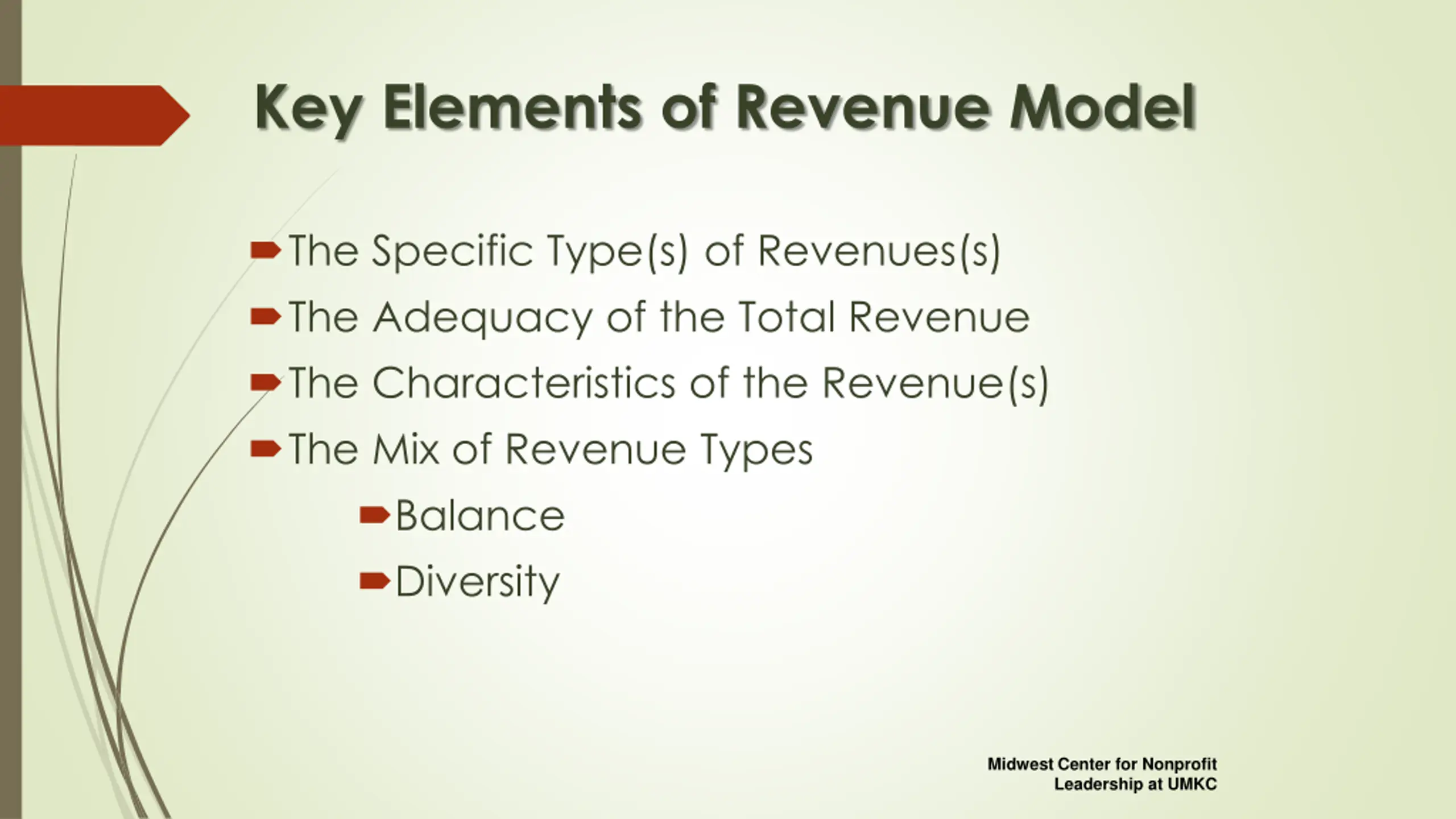 Key Elements of Revenue Model

The Specific Type(s) of Revenues(s)
The Adequacy of the Total Revenue
The Characteristics of the Revenue(s)
The Mix of Revenue Types
Balance
Diversity

Midwest Center for Nonprofit Leadership at UMKC